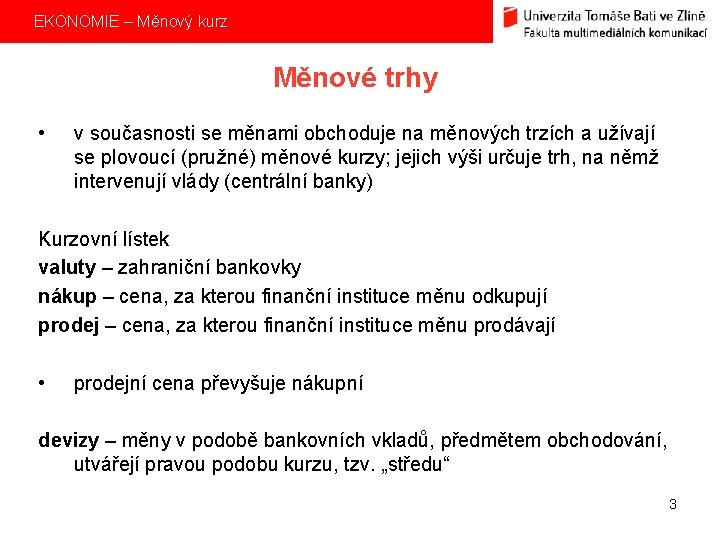 EKONOMIE – Měnový kurz

Univerzita Tomáše Bati ve Zlíně
Fakulta multimediálních komunikací

Měnové trhy

• v současnosti se měnami obchoduje na měnových trzích a užívají se plovoucí (pružné) měnové kurzy; jejich výši určuje trh, na němž intervenují vlády (centrální banky)

Kurzovní lístek
valuty – zahraniční bankovky
nákup – cena, za kterou finanční instituce měnu odkupují
prodej – cena, za kterou finanční instituce měnu prodávají

• prodejní cena převyšuje nákupní

devizy – měny v podobě bankovních vkladů, předmětem obchodování, utvářejí pravou podobu kurzu, tzv. „středu“

3